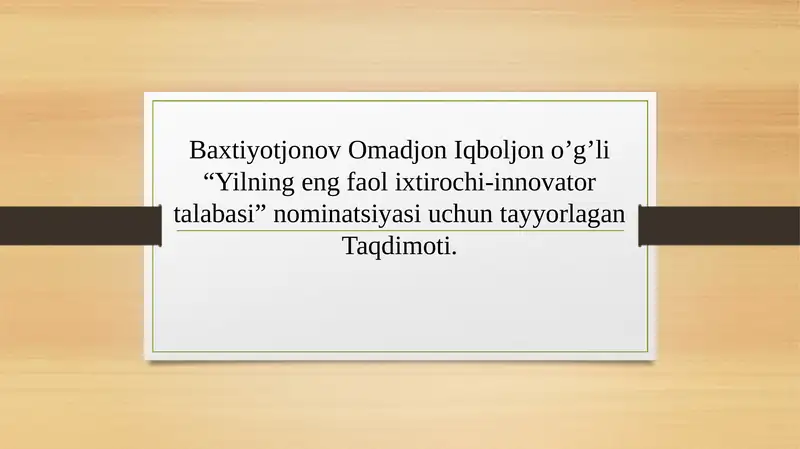 Baxtiyotjonov Omadjon Iqboljon o’g’li “Yilning eng faol ixtirochi-innovator talabasi” nominatsiyasi uchun tayyorlagan Taqdimoti.